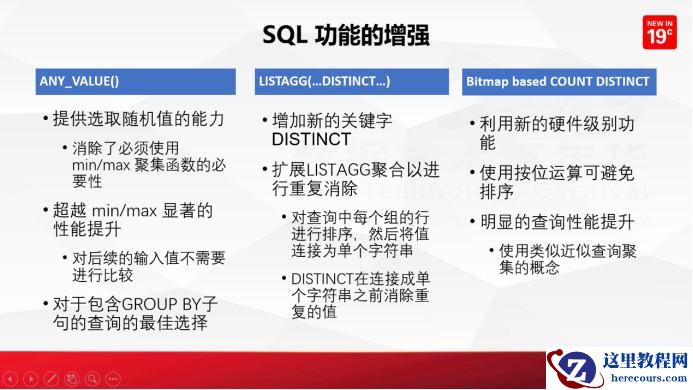 SQL 功能的增强

NEW IN 19c

ANY_VALUE()

• 提供选取随机值的能力

• 消除了必须使用 min/max 聚集函数的必要性

• 超越 min/max 显著的性能提升

• 对后续的输入值不需要进行比较

• 对于包含GROUP BY子句的查询的最佳选择

LISTAGG(...DISTINCT...)

• 增加新的关键字 DISTINCT

• 扩展LISTAGG聚合以进行重复消除

• 对查询中每个组的行进行排序，然后将值连接为单个字符串

• DISTINCT在连接成单个字符串之前消除重复的值

Bitmap based COUNT DISTINCT

• 利用新的硬件级别功能

• 使用按位运算可避免排序

• 明显的查询性能提升

• 使用类似近似查询聚集的概念

这里教程网
herecours.com